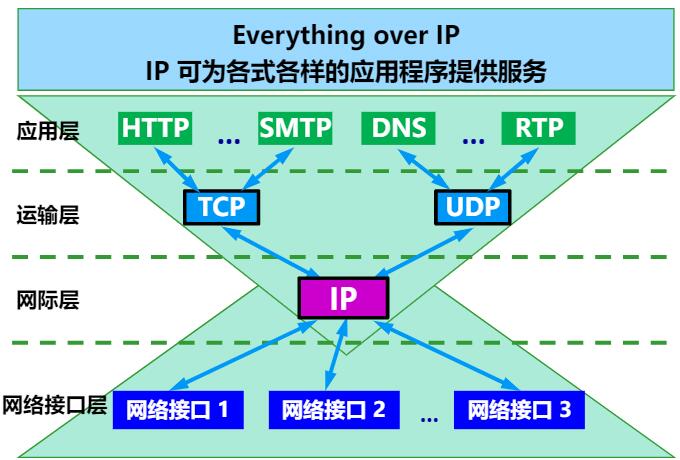 Everything over IP
IP 可为各式各样的应用程序提供服务

应用层
HTTP … SMTP DNS … RTP

运输层
TCP UDP

网际层
IP

网络接口层
网络接口 1 网络接口 2 … 网络接口 3